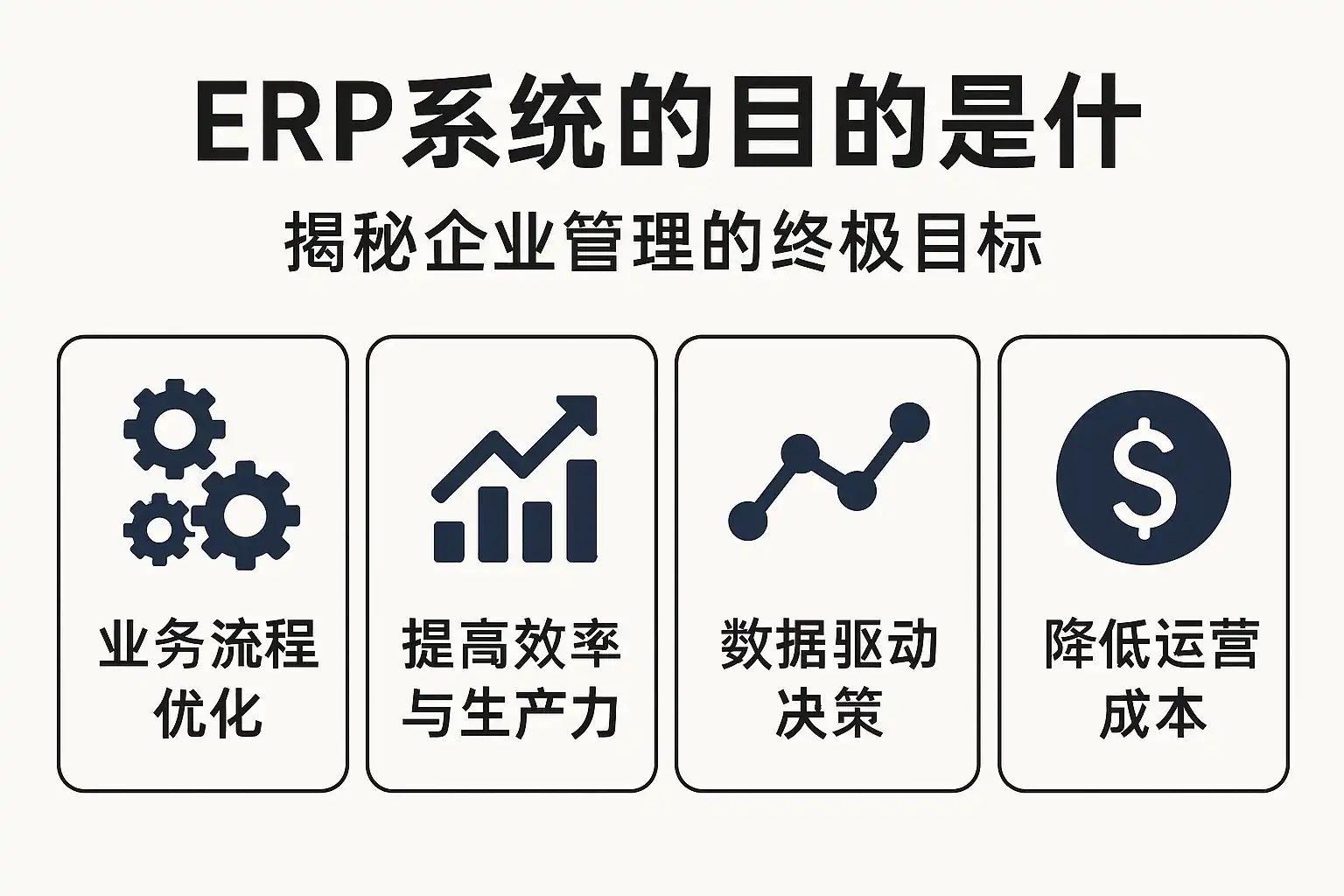 ERP系统的目的是什

揭秘企业管理的终极目标

业务流程优化

提高效率与生产力

数据驱动决策

降低运营成本